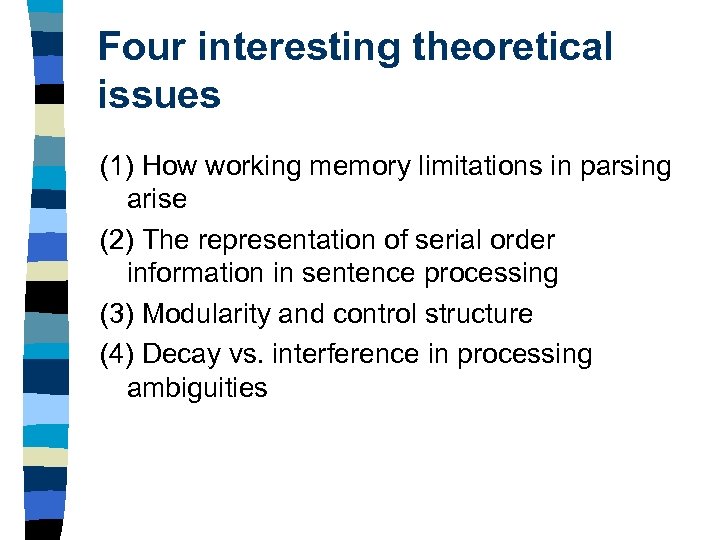 Four interesting theoretical issues

(1) How working memory limitations in parsing arise

(2) The representation of serial order information in sentence processing

(3) Modularity and control structure

(4) Decay vs. interference in processing ambiguities